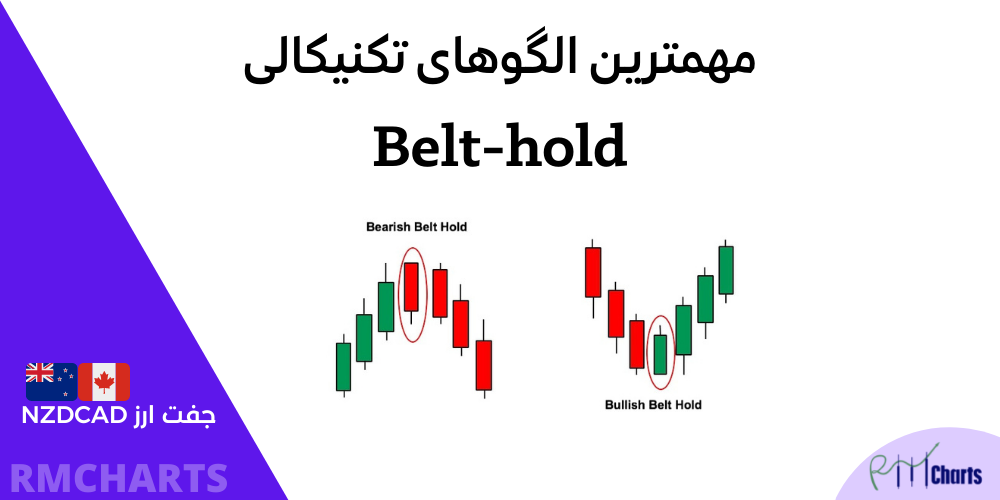 مهمترین الگوهای تکنیکالی

Belt-hold

Bearish Belt Hold

Bullish Belt Hold

جفت ارز NZDCAD

RMCHARTS

RM Charts